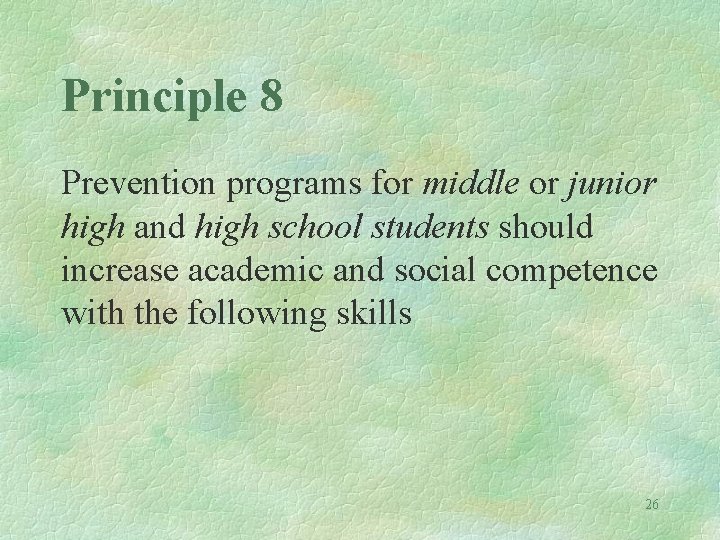 Principle 8

Prevention programs for middle or junior high and high school students should increase academic and social competence with the following skills

26